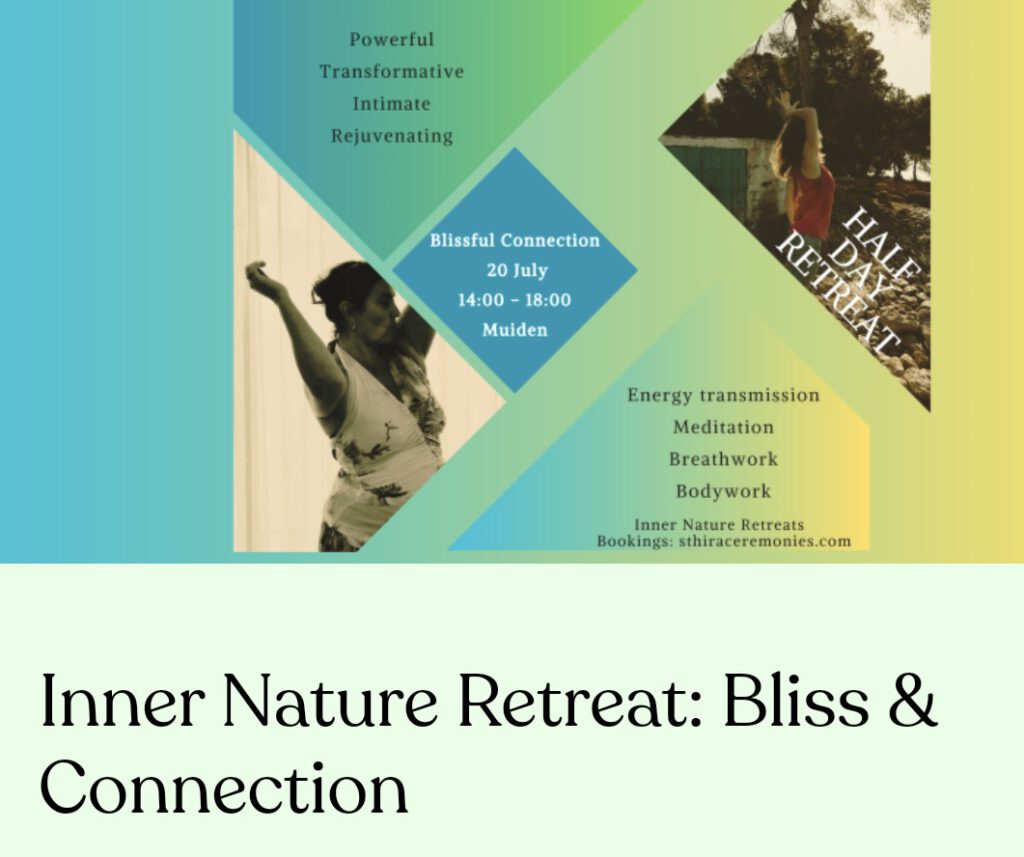 Powerful
Transformative
Intimate
Rejuvenating

Blissful Connection
20 July
14:00 - 18:00
Muiden

HALF DAY RETREAT

Energy transmission
Meditation
Breathwork
Bodywork

Inner Nature Retreats
Bookings: sthiraceremonies.com

Inner Nature Retreat: Bliss & Connection